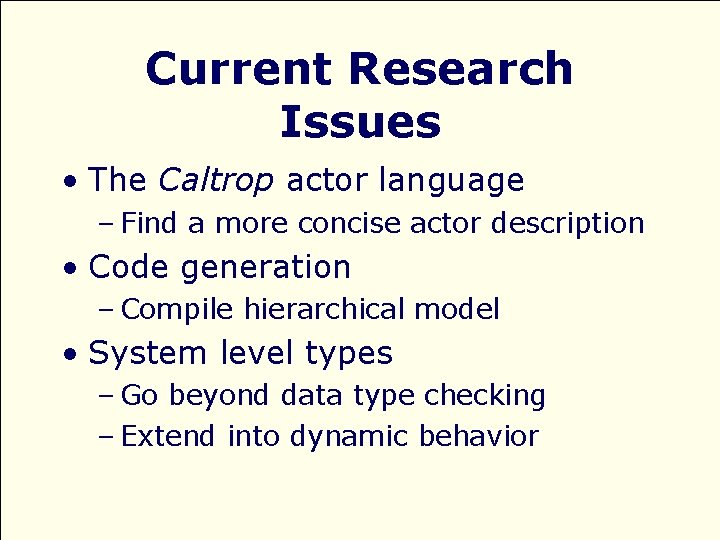 Current Research Issues

• The Caltrop actor language
 – Find a more concise actor description
• Code generation
 – Compile hierarchical model
• System level types
 – Go beyond data type checking
 – Extend into dynamic behavior